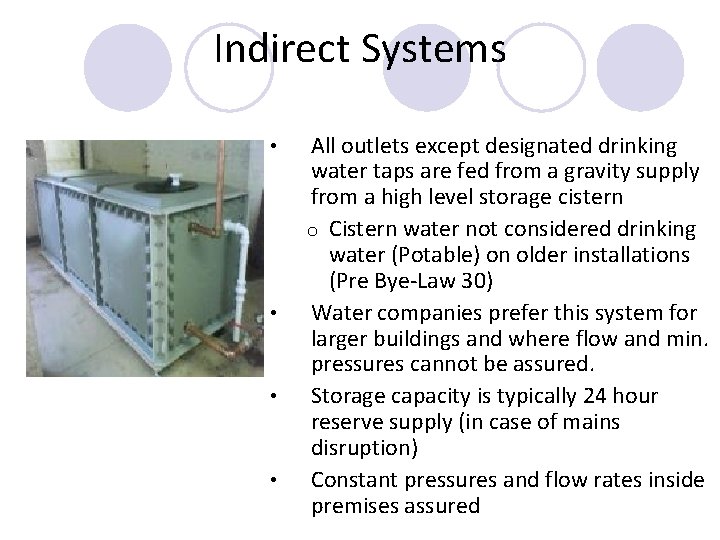 Indirect Systems

• All outlets except designated drinking water taps are fed from a gravity supply from a high level storage cistern

o Cistern water not considered drinking water (Potable) on older installations (Pre Bye-Law 30)

• Water companies prefer this system for larger buildings and where flow and min. pressures cannot be assured.

• Storage capacity is typically 24 hour reserve supply (in case of mains disruption)

• Constant pressures and flow rates inside premises assured